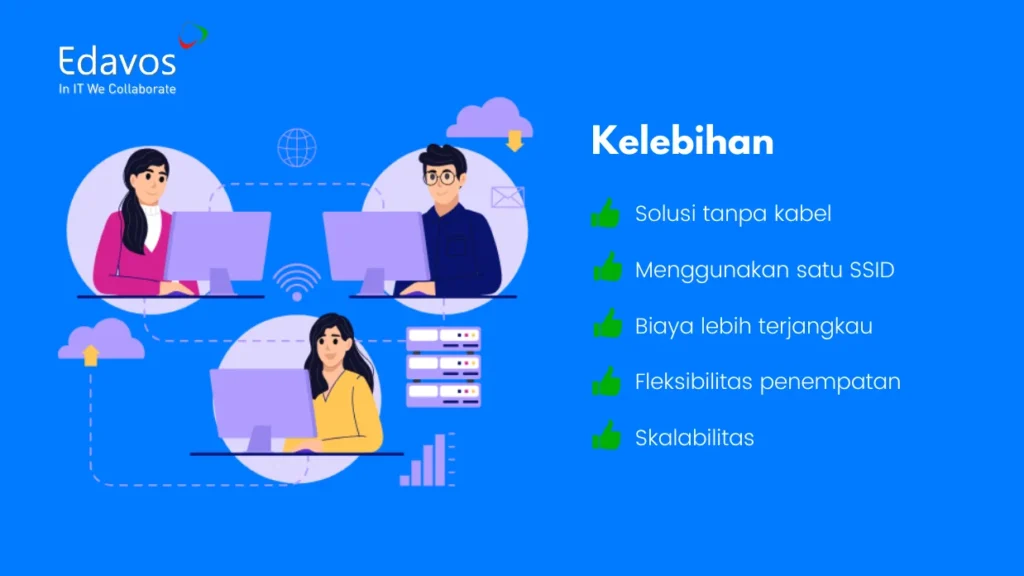 Edavos
In IT We Collaborate

Kelebihan

Solusi tanpa kabel

Menggunakan satu SSID

Biaya lebih terjangkau

Fleksibilitas penempatan

Skalabilitas